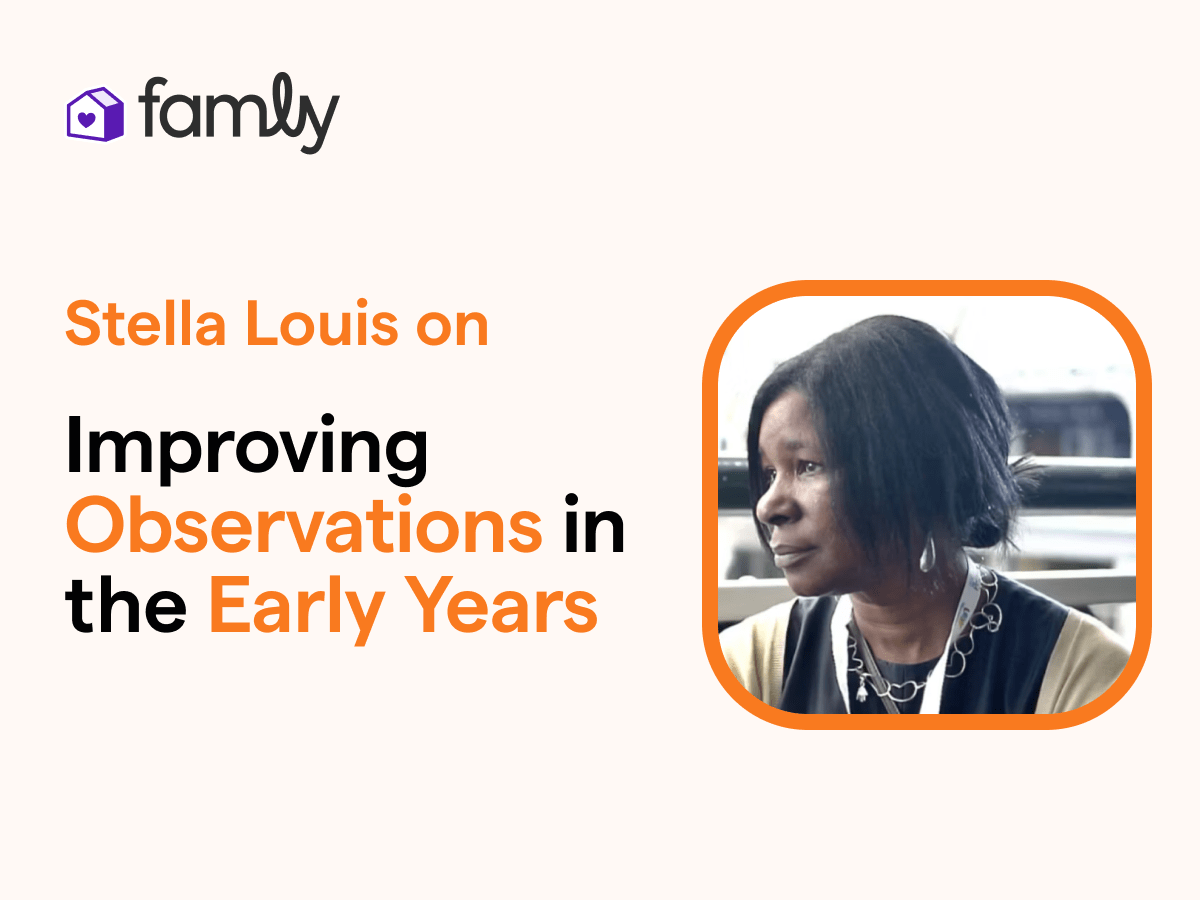 famly

Stella Louis on

Improving Observations in the Early Years